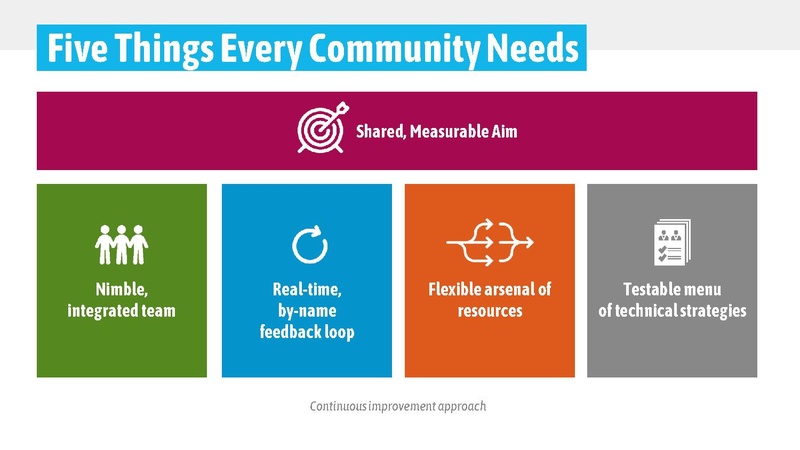 Five Things Every Community Needs

Shared, Measurable Aim

Nimble, integrated team

Real-time, by-name feedback loop

Flexible arsenal of resources

Testable menu of technical strategies

Continuous improvement approach